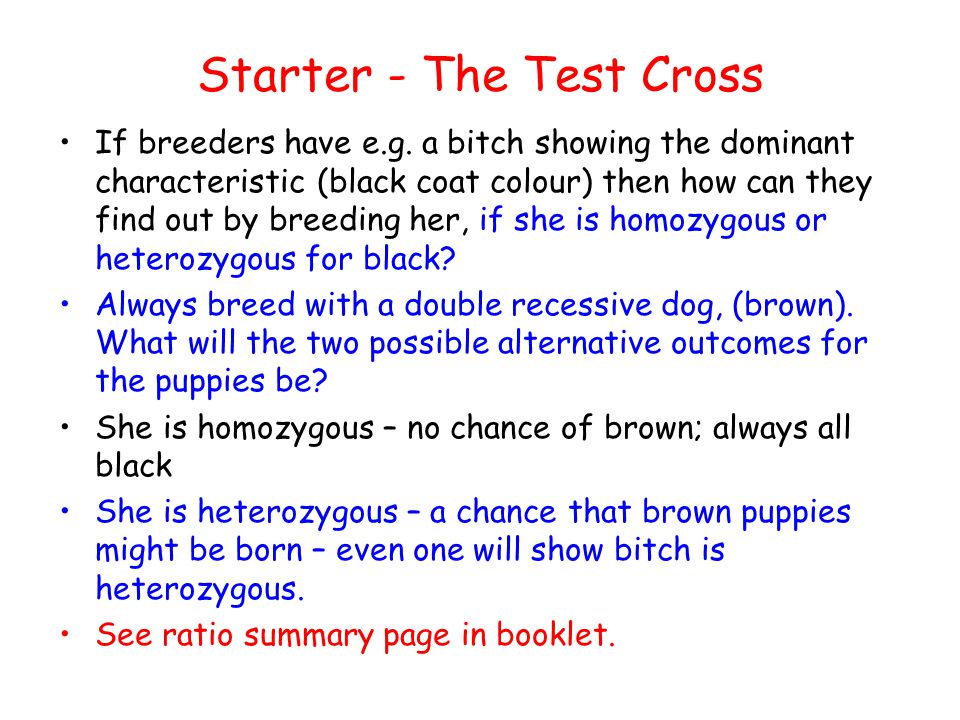 Starter - The Test Cross

• If breeders have e.g. a bitch showing the dominant characteristic (black coat colour) then how can they find out by breeding her, if she is homozygous or heterozygous for black?

• Always breed with a double recessive dog, (brown). What will the two possible alternative outcomes for the puppies be?

• She is homozygous – no chance of brown; always all black

• She is heterozygous – a chance that brown puppies might be born – even one will show bitch is heterozygous.

• See ratio summary page in booklet.